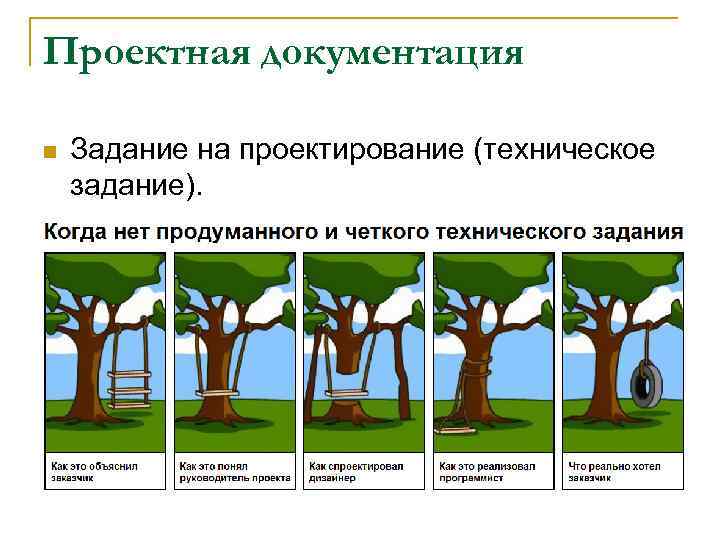 Проектная документация

Задание на проектирование (техническое задание).

Когда нет продуманного и четкого технического задания

Как это объяснил заказчик

Как это понял руководитель проекта

Как спроектировал дизайнер

Как это реализовал программист

Что реально хотел заказчик